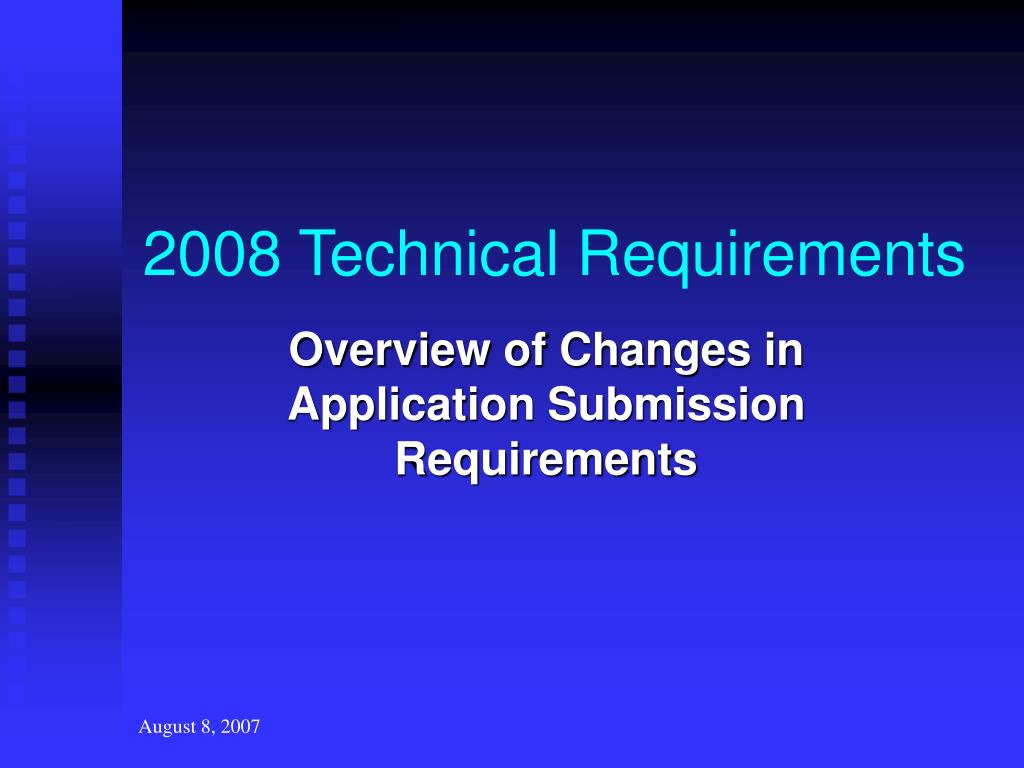 2008 Technical Requirements

Overview of Changes in Application Submission Requirements

August 8, 2007